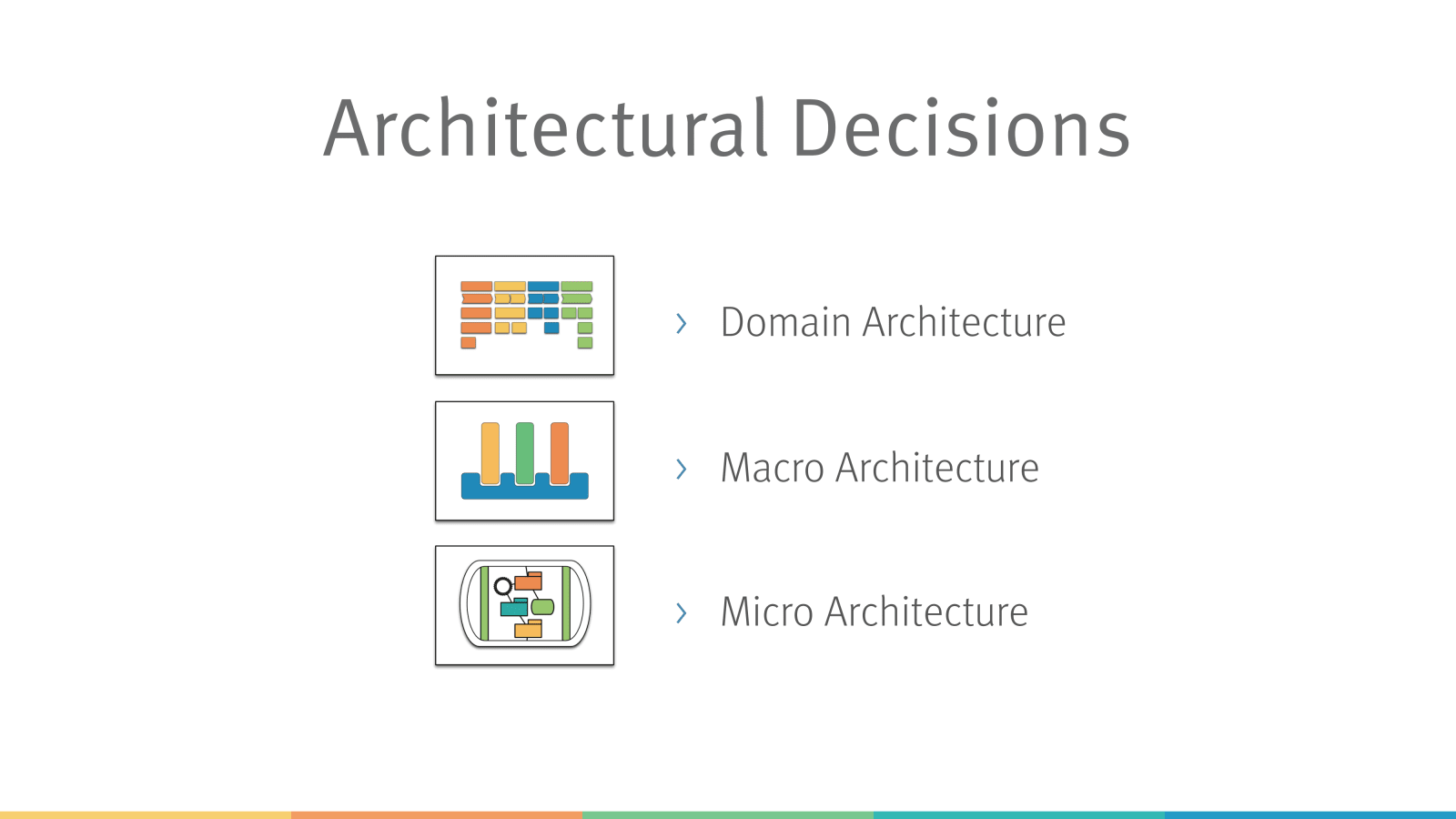 Architectural Decisions

› Domain Architecture

› Macro Architecture

› Micro Architecture